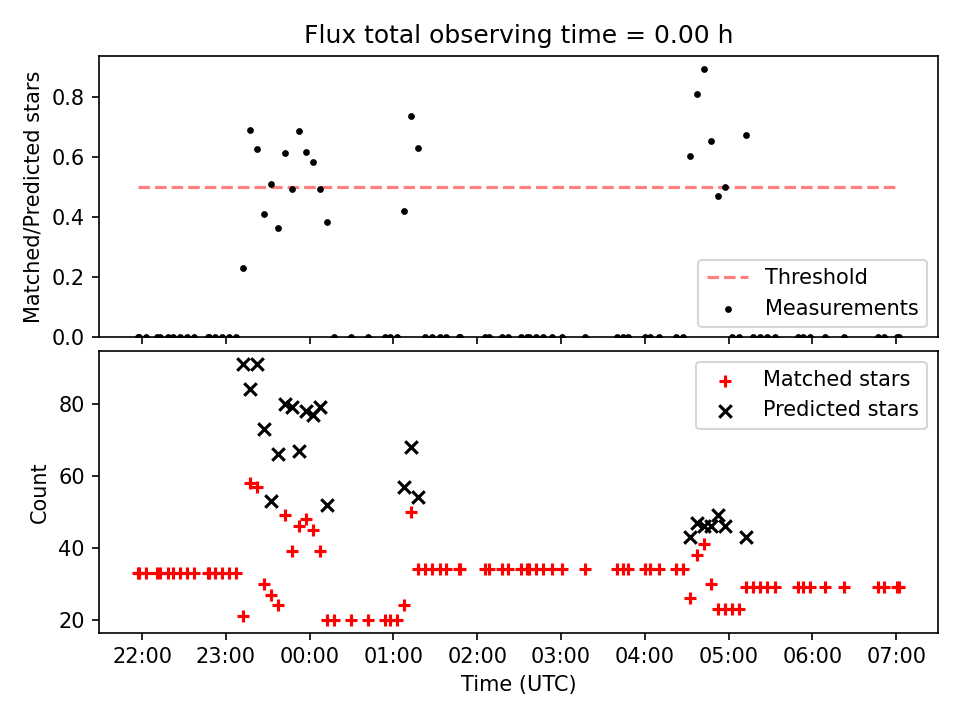 Flux total observing time = 0.00 h

Matched/Predicted stars

0.8
0.6
0.4
0.2
0.0

Threshold
Measurements

Count

80
60
40
20

Matched stars
Predicted stars

22:00 23:00 00:00 01:00 02:00 03:00 04:00 05:00 06:00 07:00

Time (UTC)